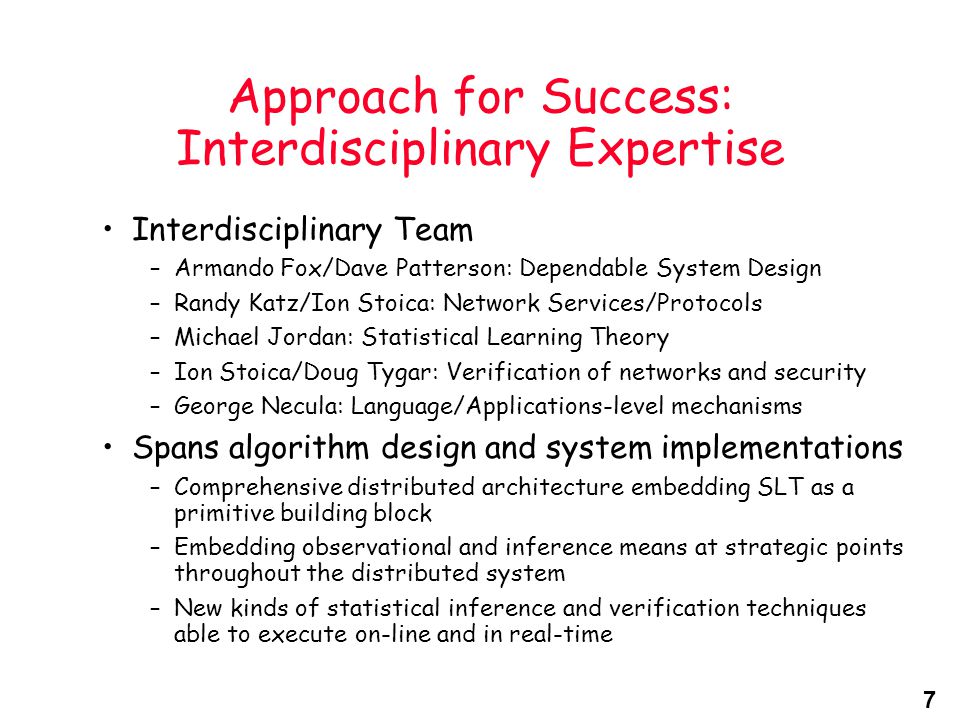 Approach for Success: Interdisciplinary Expertise

• Interdisciplinary Team
– Armando Fox/Dave Patterson: Dependable System Design
– Randy Katz/Ion Stoica: Network Services/Protocols
– Michael Jordan: Statistical Learning Theory
– Ion Stoica/Doug Tygar: Verification of networks and security
– George Necula: Language/Applications-level mechanisms

• Spans algorithm design and system implementations
– Comprehensive distributed architecture embedding SLT as a primitive building block
– Embedding observational and inference means at strategic points throughout the distributed system
– New kinds of statistical inference and verification techniques able to execute on-line and in real-time

7